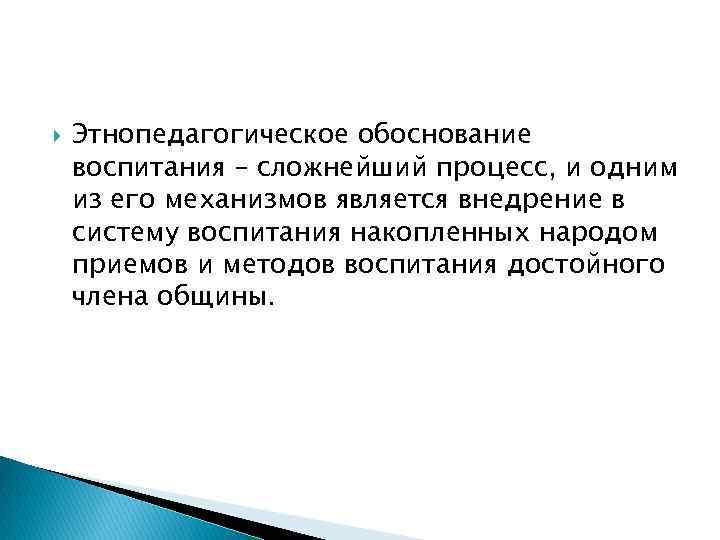 Этнопедагогическое обоснование воспитания – сложнейший процесс, и одним из его механизмов является внедрение в систему воспитания накопленных народом приемов и методов воспитания достойного члена общины.